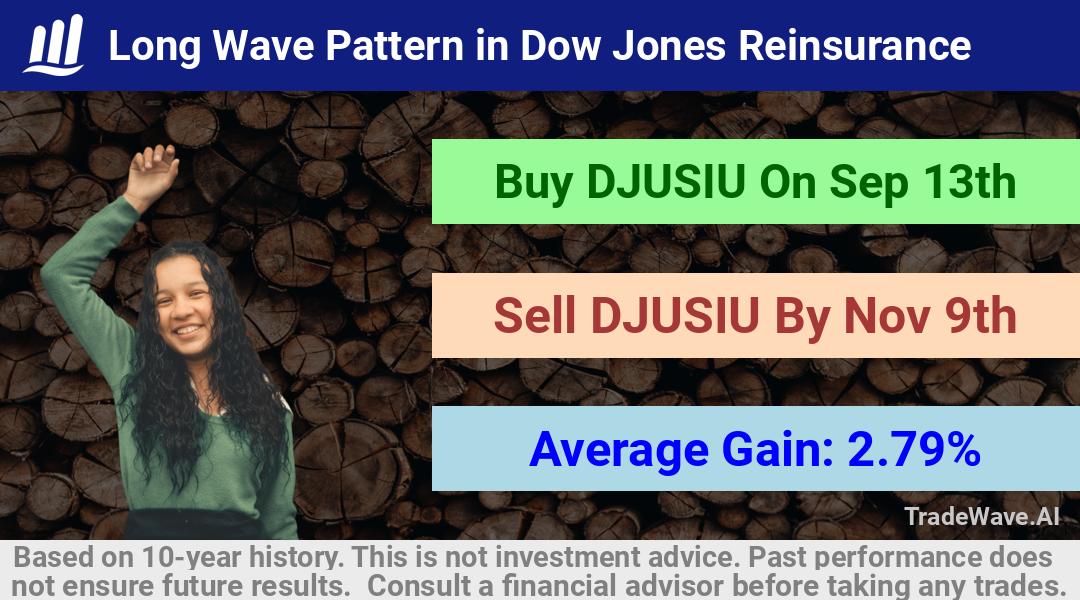 Long Wave Pattern in Dow Jones Reinsurance

Buy DJUSIU On Sep 13th

Sell DJUSIU By Nov 9th

Average Gain: 2.79%

TradeWave.AI

Based on 10-year history. This is not investment advice. Past performance does not ensure future results. Consult a financial advisor before taking any trades.